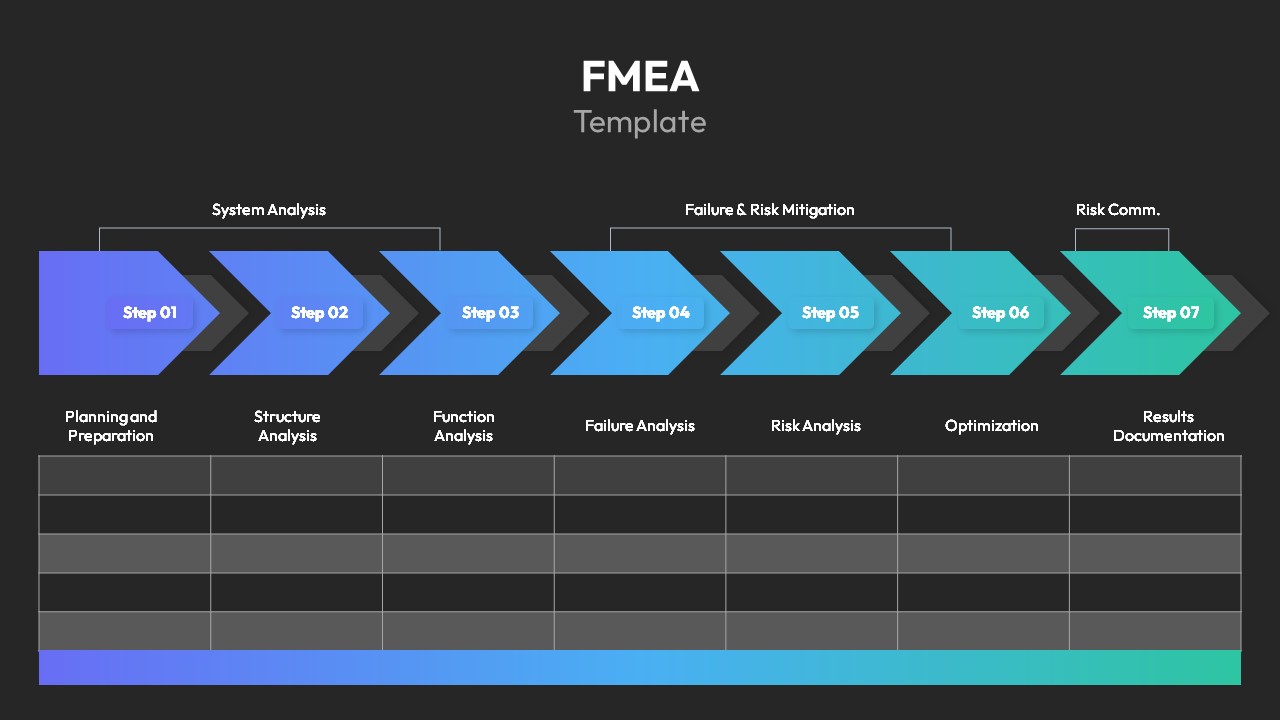 FMEA
Template

System Analysis

Failure & Risk Mitigation

Risk Comm.

Step 01

Step 02

Step 03

Step 04

Step 05

Step 06

Step 07

| Planning and Preparation | Structure Analysis | Function Analysis | Failure Analysis | Risk Analysis | Optimization | Results Documentation |
|---|---|---|---|---|---|---|
| | | | | | | |
| | | | | | | |
| | | | | | | |
| | | | | | | |
| | | | | | | |